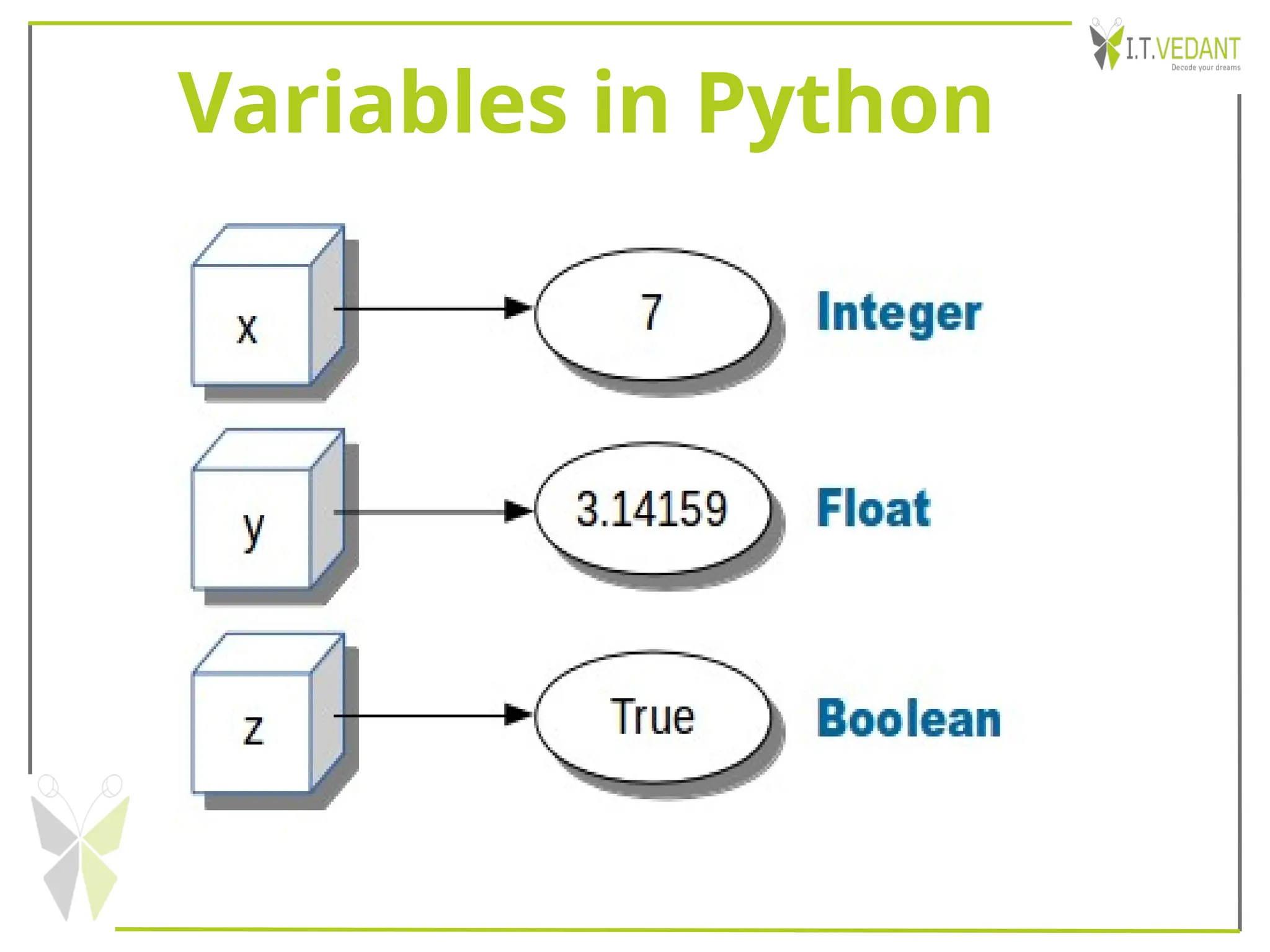 I.T.VEDANT
Decode your dreams

Variables in Python

x
7
Integer

y
3.14159
Float

z
True
Boolean